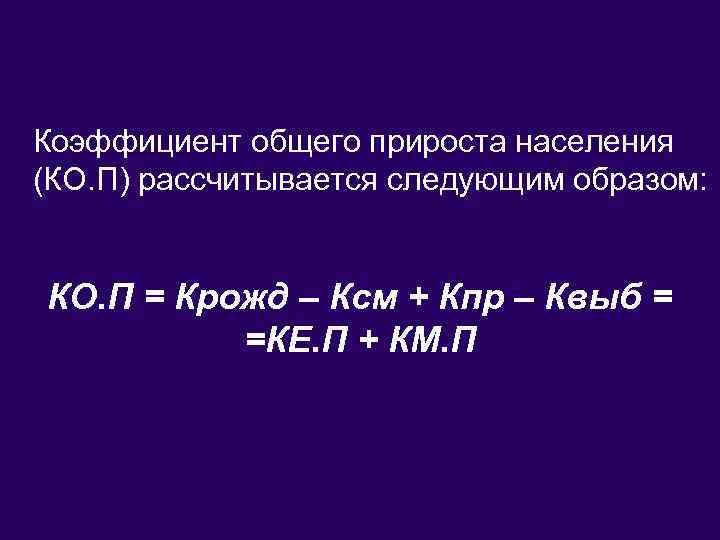 Коэффициент общего прироста населения (КО.П) рассчитывается следующим образом:

КО.П = Крожд – Ксм + Кпр – Квыб = =КЕ.П + КМ.П